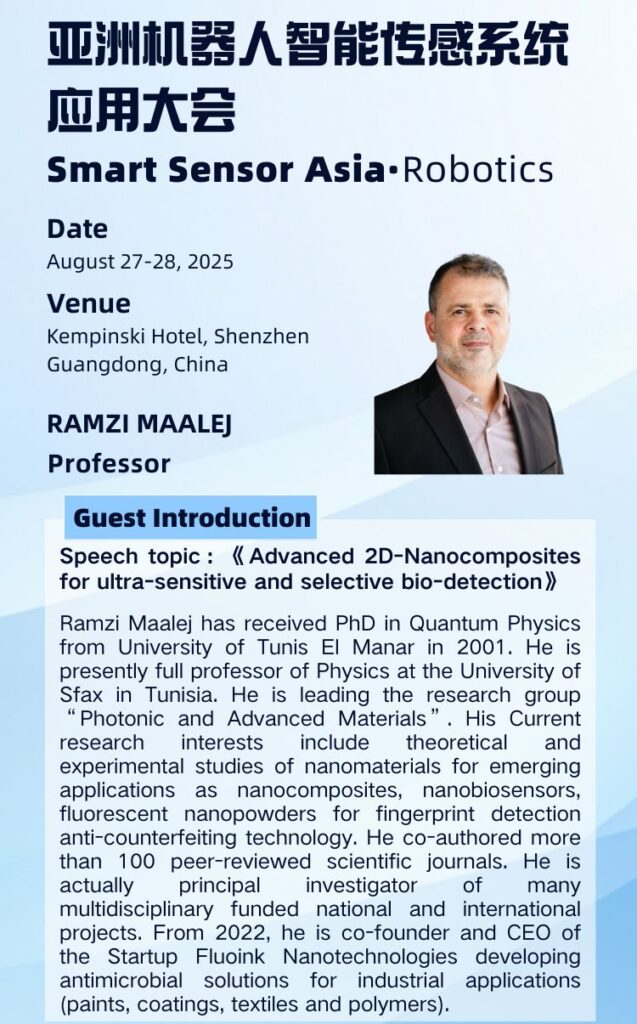 亚洲机器人智能传感系统应用大会
Smart Sensor Asia·Robotics

Date
August 27-28, 2025

Venue
Kempinski Hotel, Shenzhen Guangdong, China

RAMZI MAALEJ
Professor

Guest Introduction

Speech topic：《Advanced 2D-Nanocomposites for ultra-sensitive and selective bio-detection》

Ramzi Maalej has received PhD in Quantum Physics from University of Tunis El Manar in 2001. He is presently full professor of Physics at the University of Sfax in Tunisia. He is leading the research group “Photonic and Advanced Materials”. His Current research interests include theoretical and experimental studies of nanomaterials for emerging applications as nanocomposites, nanobiosensors, fluorescent nanopowders for fingerprint detection anti-counterfeiting technology. He co-authored more than 100 peer-reviewed scientific journals. He is actually principal investigator of many multidisciplinary funded national and international projects. From 2022, he is co-founder and CEO of the Startup Fluoink Nanotechnologies developing antimicrobial solutions for industrial applications (paints, coatings, textiles and polymers).